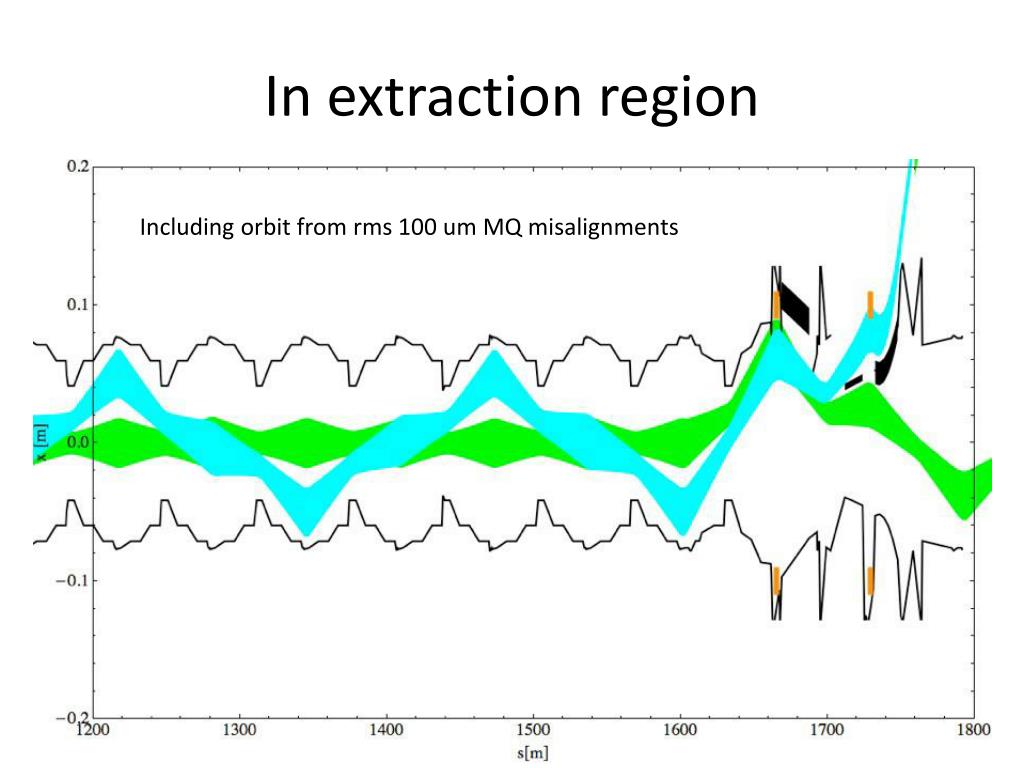 In extraction region

Including orbit from rms 100 um MQ misalignments

0.2
0.1
0.0
−0.1
−0.2
x [m]

1200
1300
1400
1500
1600
1700
1800
s[m]